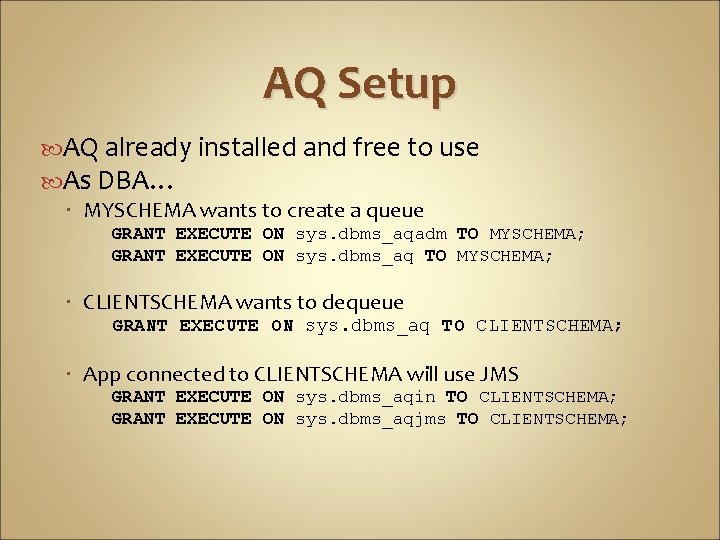 AQ Setup

AQ already installed and free to use

As DBA…

MYSCHEMA wants to create a queue

GRANT EXECUTE ON sys.dbms_aqadm TO MYSCHEMA;
GRANT EXECUTE ON sys.dbms_aq TO MYSCHEMA;

CLIENTSCHEMA wants to dequeue

GRANT EXECUTE ON sys.dbms_aq TO CLIENTSCHEMA;

App connected to CLIENTSCHEMA will use JMS

GRANT EXECUTE ON sys.dbms_aqin TO CLIENTSCHEMA;
GRANT EXECUTE ON sys.dbms_aqjms TO CLIENTSCHEMA;